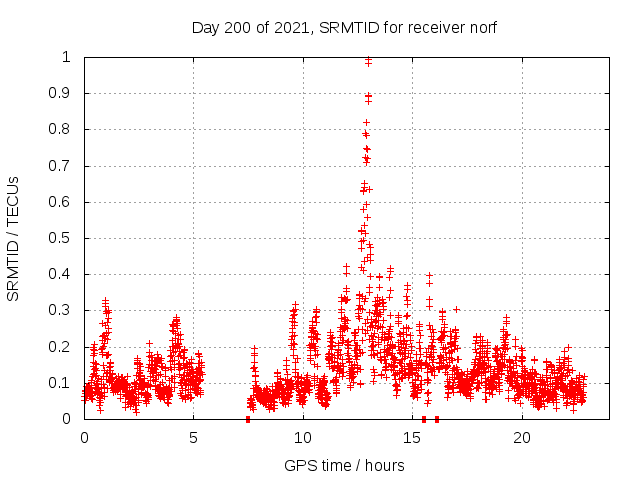 Day 200 of 2021, SRMTID for receiver norf

SRMTID / TECUs

1
0.9
0.8
0.7
0.6
0.5
0.4
0.3
0.2
0.1
0

0
5
10
15
20

GPS time / hours